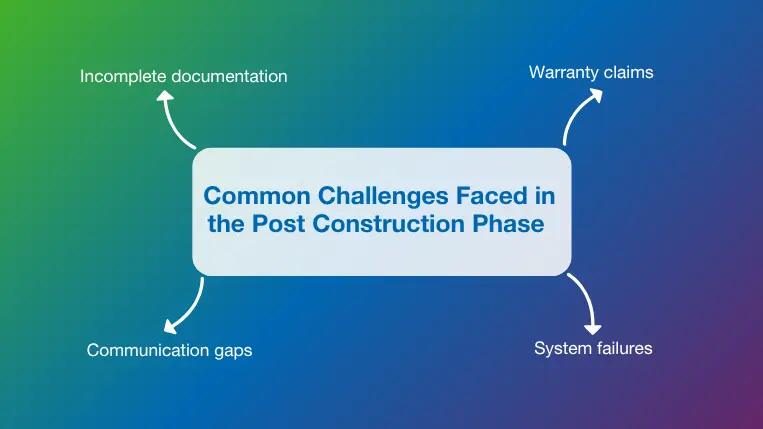 Incomplete documentation

Warranty claims

Common Challenges Faced in the Post Construction Phase

Communication gaps

System failures